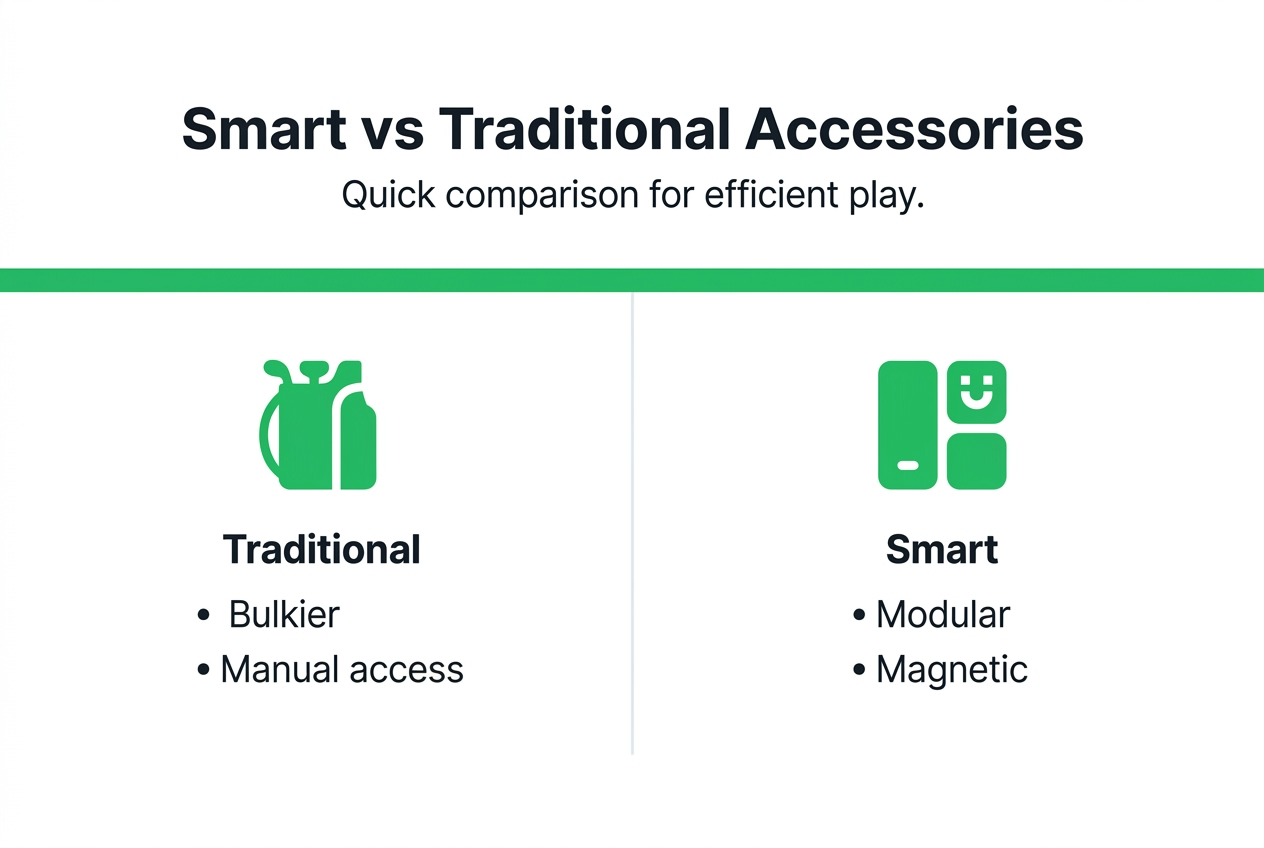 Smart vs Traditional Accessories

Quick comparison for efficient play.

Traditional

• Bulkier
• Manual access

Smart

• Modular
• Magnetic